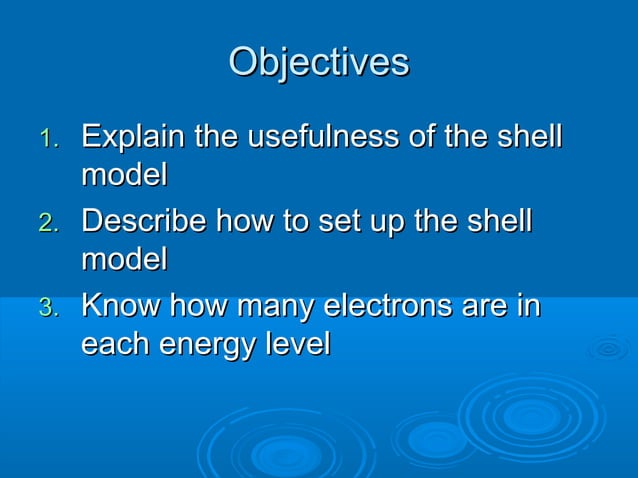 Objectives

1. Explain the usefulness of the shell model
2. Describe how to set up the shell model
3. Know how many electrons are in each energy level